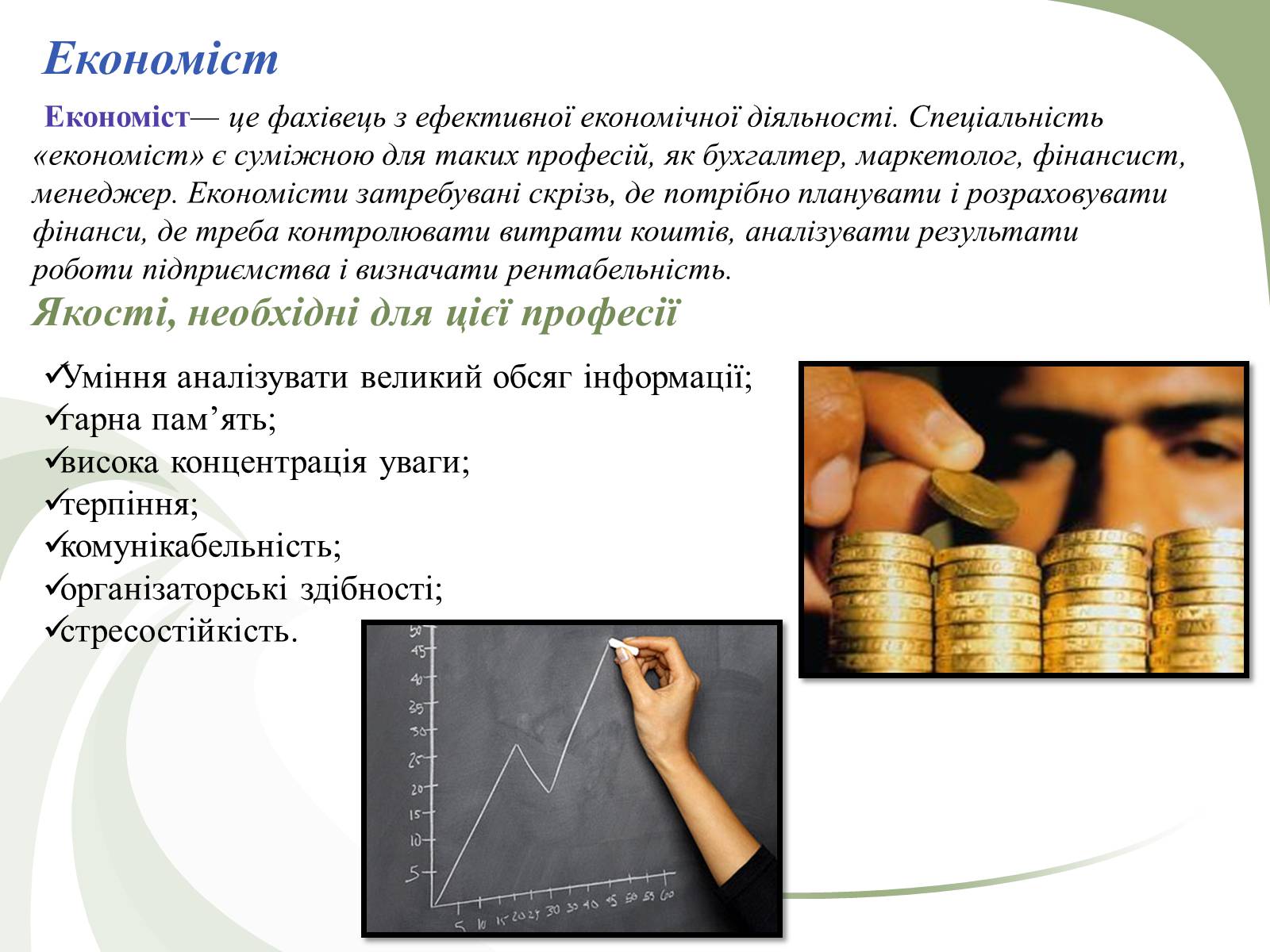 Економіст

Економіст— це фахівець з ефективної економічної діяльності. Спеціальність «економіст» є суміжною для таких професій, як бухгалтер, маркетолог, фінансист, менеджер. Економісти затребувані скрізь, де потрібно планувати і розраховувати фінанси, де треба контролювати витрати коштів, аналізувати результати роботи підприємства і визначати рентабельність.

Якості, необхідні для цієї професії

✓Уміння аналізувати великий обсяг інформації;
✓гарна пам’ять;
✓висока концентрація уваги;
✓терпіння;
✓комунікабельність;
✓організаторські здібності;
✓стресостійкість.

50
45
40
35
30
25
20
15
10
5
5 10 15 20 25 30 35 40 45 50 55 60